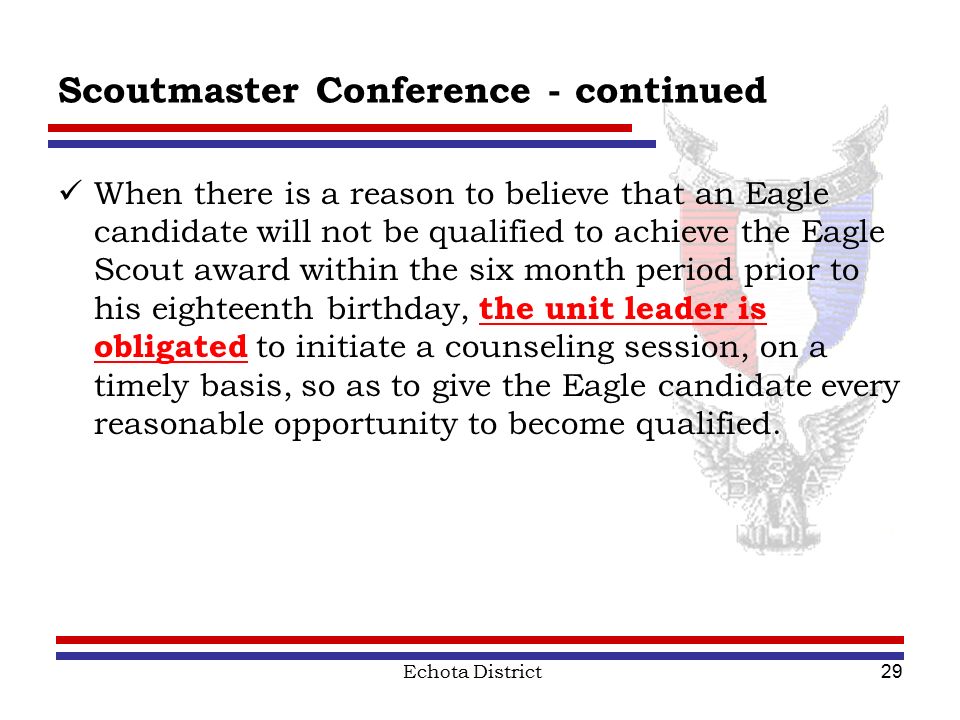 Scoutmaster Conference - continued

✓ When there is a reason to believe that an Eagle candidate will not be qualified to achieve the Eagle Scout award within the six month period prior to his eighteenth birthday, the unit leader is obligated to initiate a counseling session, on a timely basis, so as to give the Eagle candidate every reasonable opportunity to become qualified.

Echota District

29